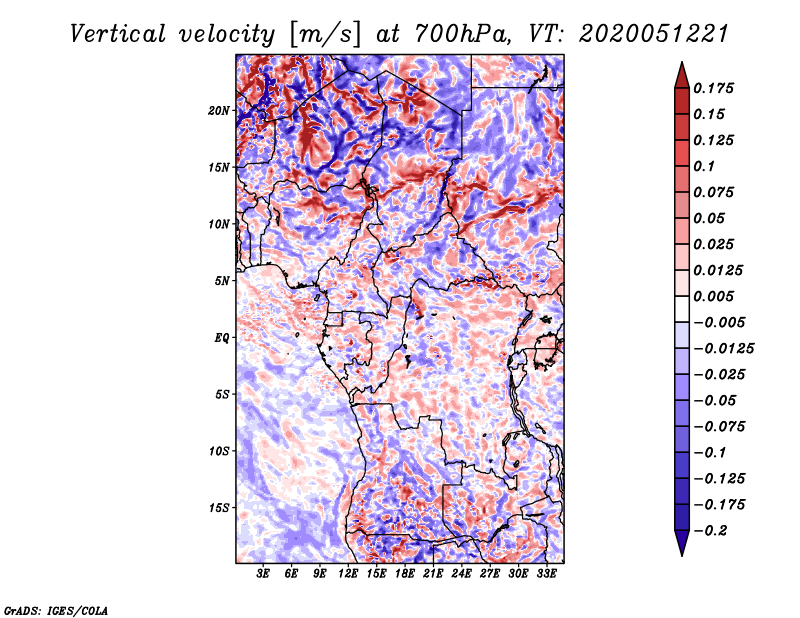 Vertical velocity [m/s] at 700hPa, VT: 2020051221

20N
15N
10N
5N
EQ
5S
10S
15S

3E 6E 9E 12E 15E 18E 21E 24E 27E 30E 33E

0.175
0.15
0.125
0.1
0.075
0.05
0.025
0.0125
0.005
−0.005
−0.0125
−0.025
−0.05
−0.075
−0.1
−0.125
−0.175
−0.2

GrADS: IGES/COLA